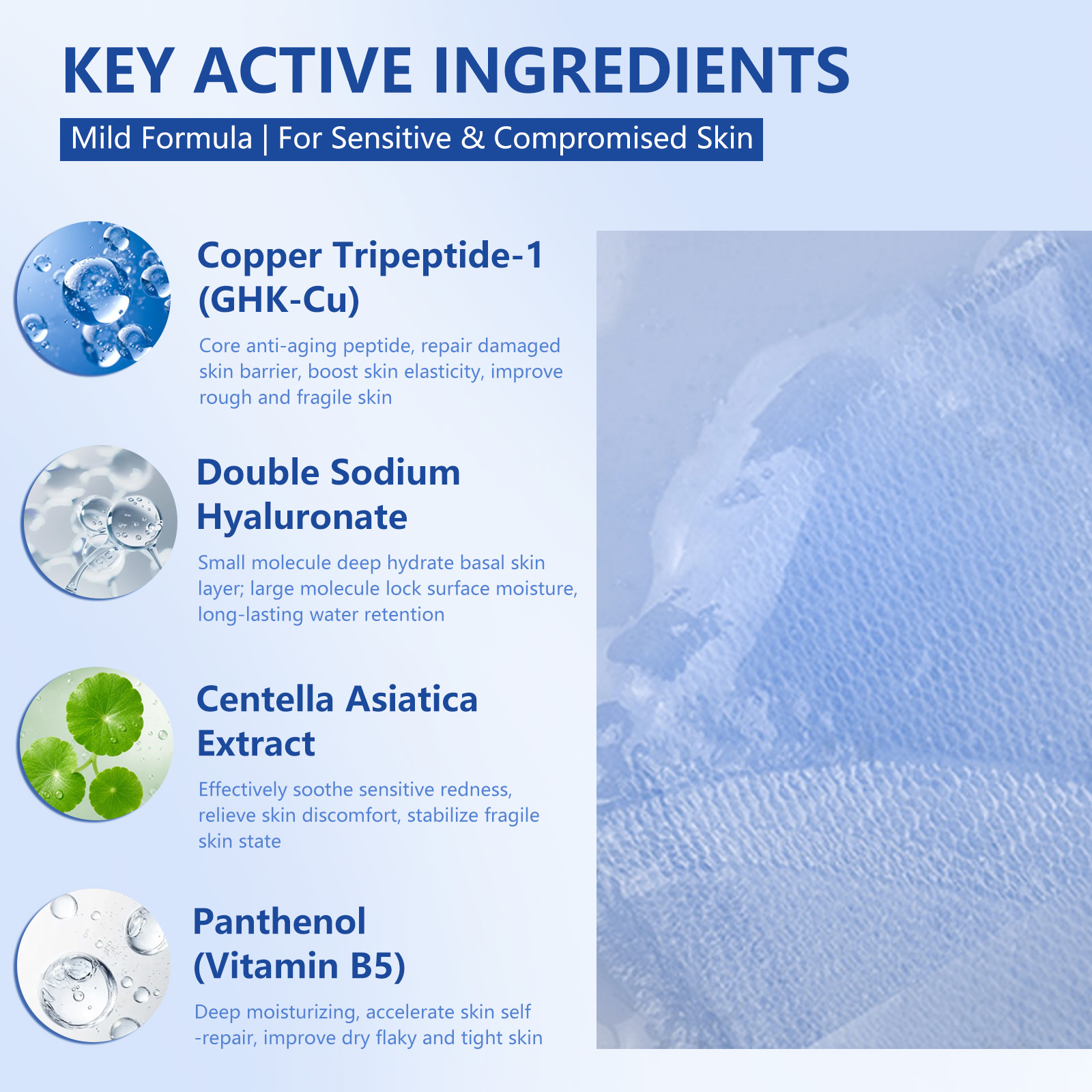 KEY ACTIVE INGREDIENTS

Mild Formula | For Sensitive & Compromised Skin

Copper Tripeptide-1 (GHK-Cu)

Core anti-aging peptide, repair damaged skin barrier, boost skin elasticity, improve rough and fragile skin

Double Sodium Hyaluronate

Small molecule deep hydrate basal skin layer; large molecule lock surface moisture, long-lasting water retention

Centella Asiatica Extract

Effectively soothe sensitive redness, relieve skin discomfort, stabilize fragile skin state

Panthenol (Vitamin B5)

Deep moisturizing, accelerate skin self -repair, improve dry flaky and tight skin